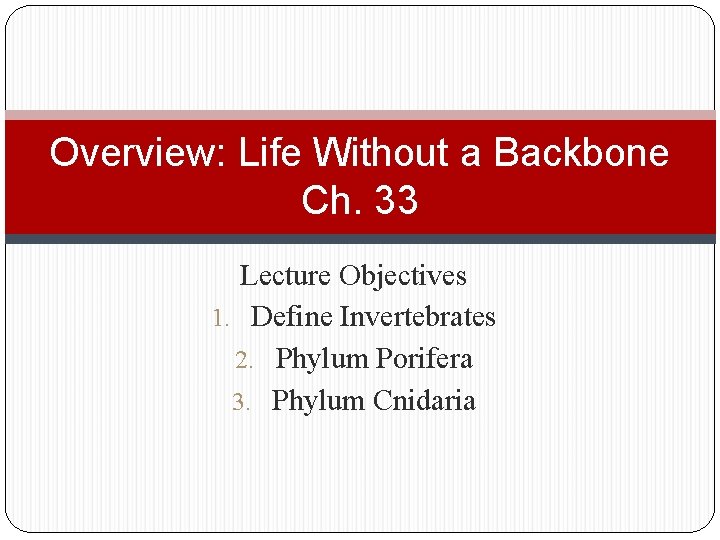 Overview: Life Without a Backbone
Ch. 33

Lecture Objectives
1. Define Invertebrates
2. Phylum Porifera
3. Phylum Cnidaria